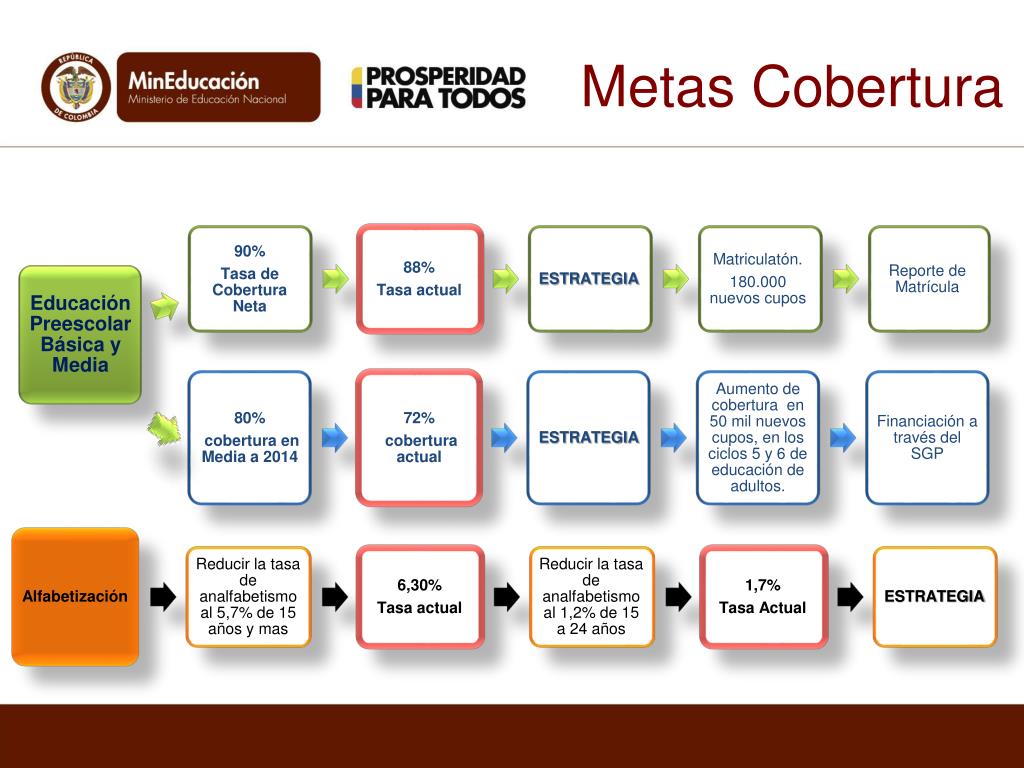 REPÚBLICA DE COLOMBIA

MinEducación
Ministerio de Educación Nacional

PROSPERIDAD PARA TODOS

Metas Cobertura

Educación Preescolar Básica y Media

90%
Tasa de Cobertura Neta

88%
Tasa actual

ESTRATEGIA

Matriculatón.
180.000 nuevos cupos

Reporte de Matrícula

80%
cobertura en Media a 2014

72%
cobertura actual

ESTRATEGIA

Aumento de cobertura en 50 mil nuevos cupos, en los ciclos 5 y 6 de educación de adultos.

Financiación a través del SGP

Alfabetización

Reducir la tasa de analfabetismo al 5,7% de 15 años y mas

6,30%
Tasa actual

Reducir la tasa de analfabetismo al 1,2% de 15 a 24 años

1,7%
Tasa Actual

ESTRATEGIA